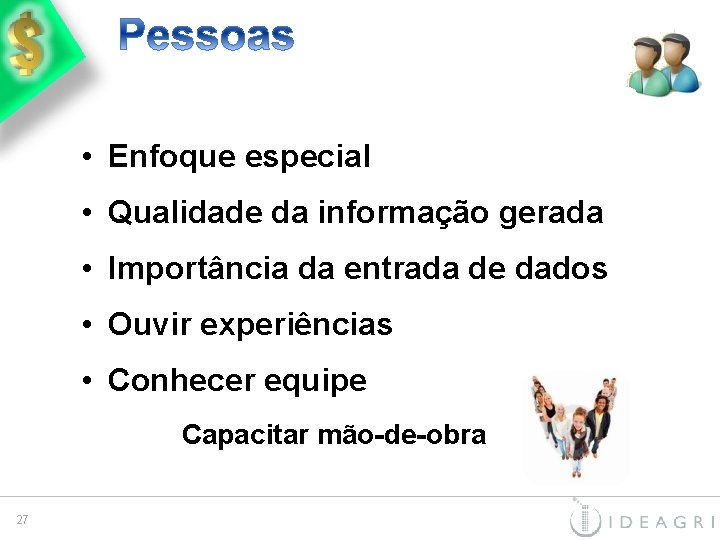 $

Pessoas

• Enfoque especial
• Qualidade da informação gerada
• Importância da entrada de dados
• Ouvir experiências
• Conhecer equipe

Capacitar mão-de-obra

27

IDEAGRI